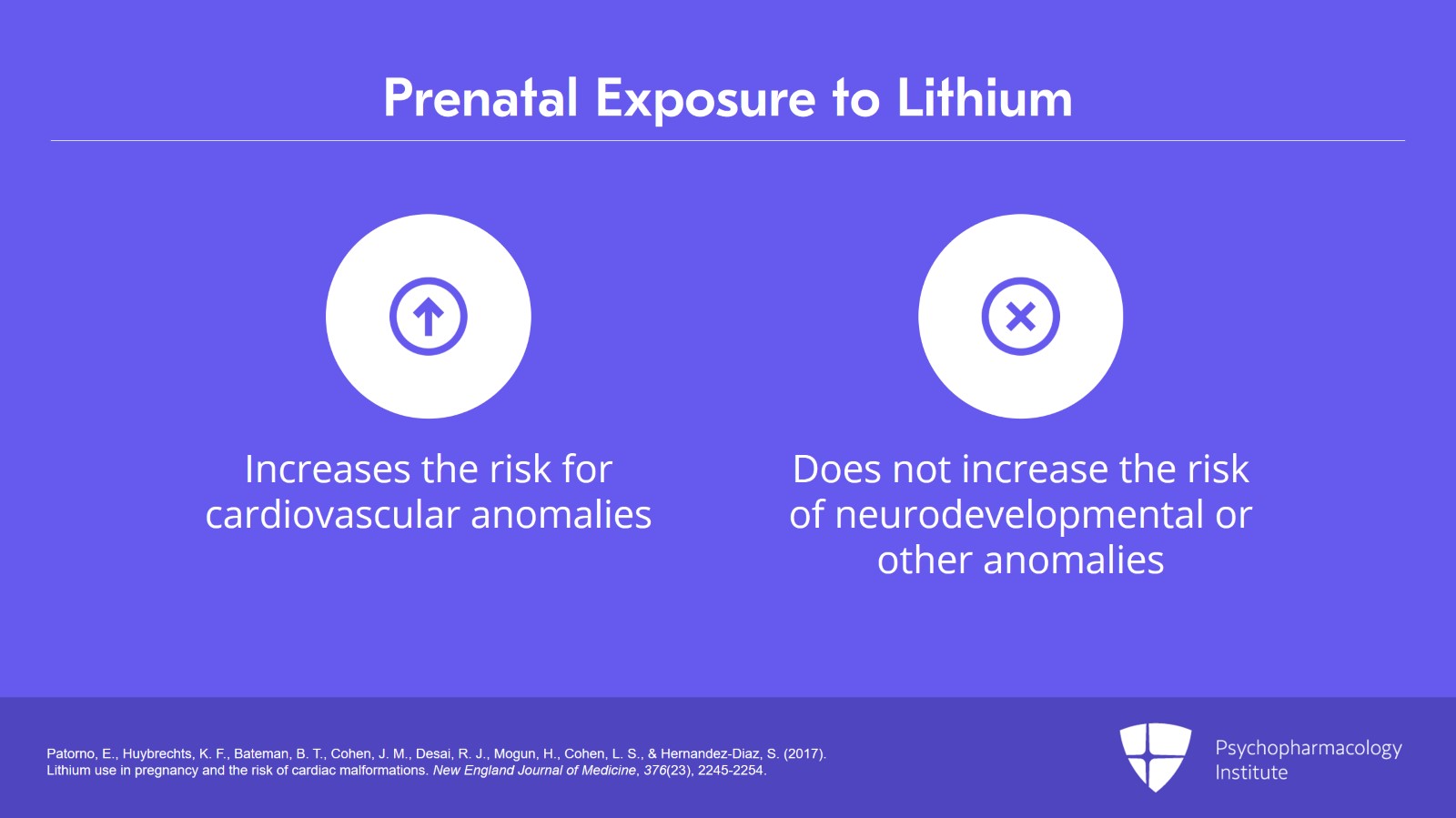 Prenatal Exposure to Lithium

Increases the risk for cardiovascular anomalies

Does not increase the risk of neurodevelopmental or other anomalies

Patorno, E., Huybrechts, K. F., Bateman, B. T., Cohen, J. M., Desai, R. J., Mogun, H., Cohen, L. S., & Hernandez-Diaz, S. (2017). Lithium use in pregnancy and the risk of cardiac malformations. New England Journal of Medicine, 376(23), 2245-2254.

Psychopharmacology Institute